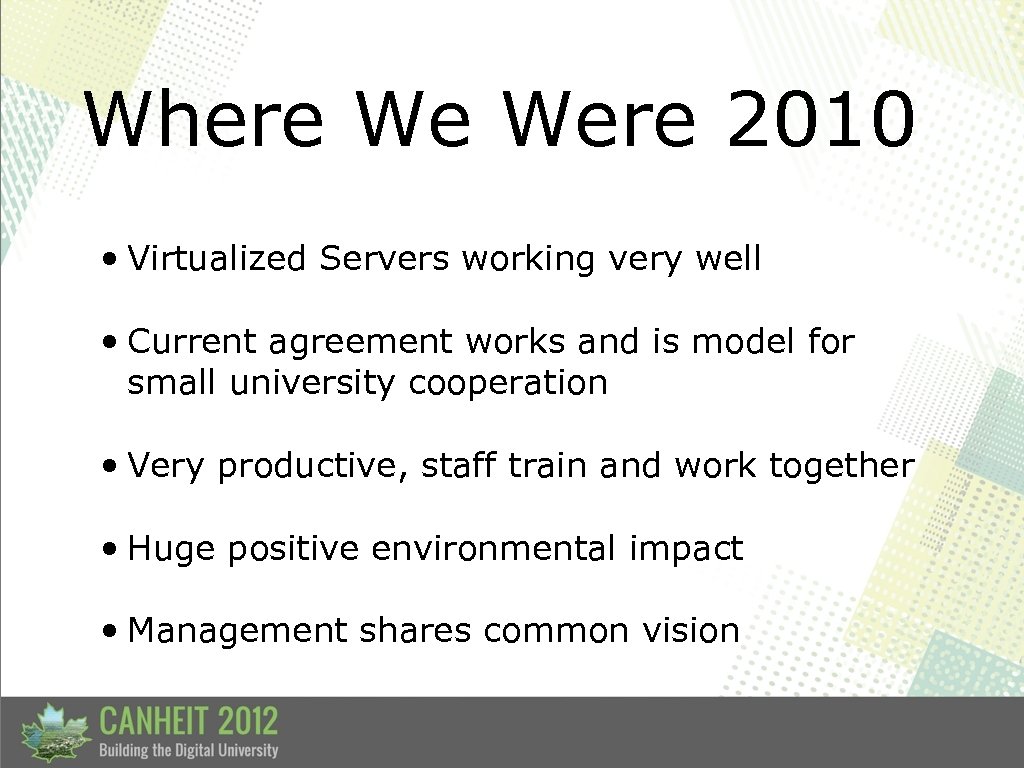 Where We Were 2010

• Virtualized Servers working very well

• Current agreement works and is model for small university cooperation

• Very productive, staff train and work together

• Huge positive environmental impact

• Management shares common vision

CANHEIT 2012
Building the Digital University